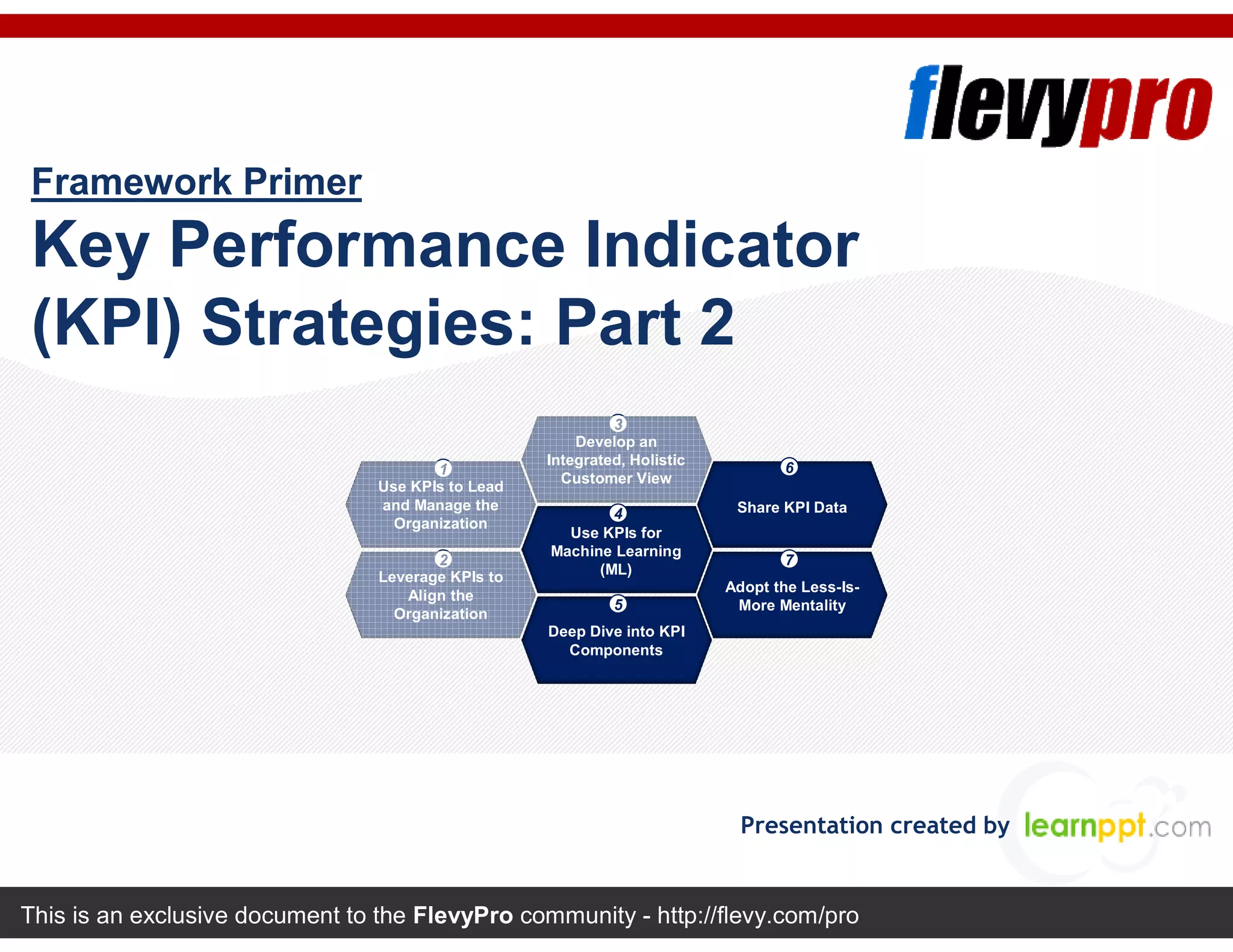 flevypro

Framework Primer

Key Performance Indicator (KPI) Strategies: Part 2

1
Use KPIs to Lead and Manage the Organization

2
Leverage KPIs to Align the Organization

3
Develop an Integrated, Holistic Customer View

4
Use KPIs for Machine Learning (ML)

5
Deep Dive into KPI Components

6
Share KPI Data

7
Adopt the Less-Is-More Mentality

Presentation created by learnppt.com

This is an exclusive document to the FlevyPro community - http://flevy.com/pro